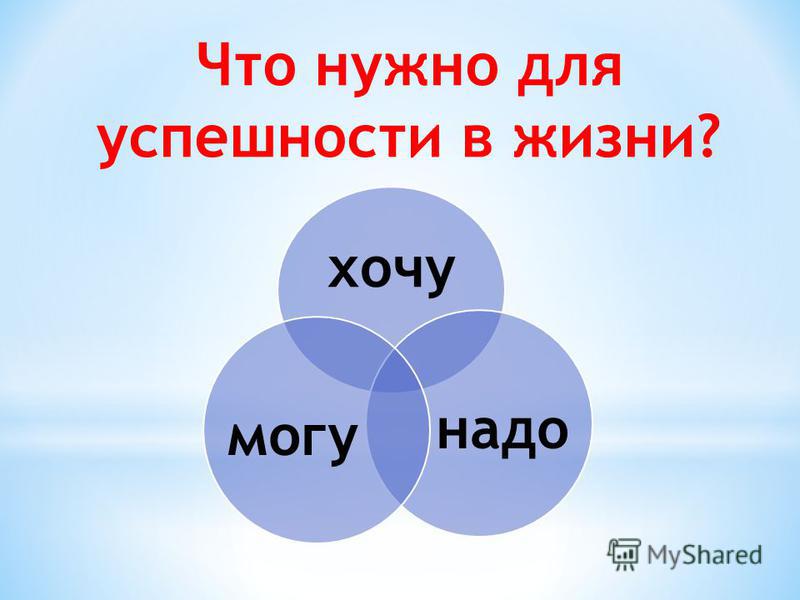 Что нужно для успешности в жизни?

хочу

могу

надо

MyShared